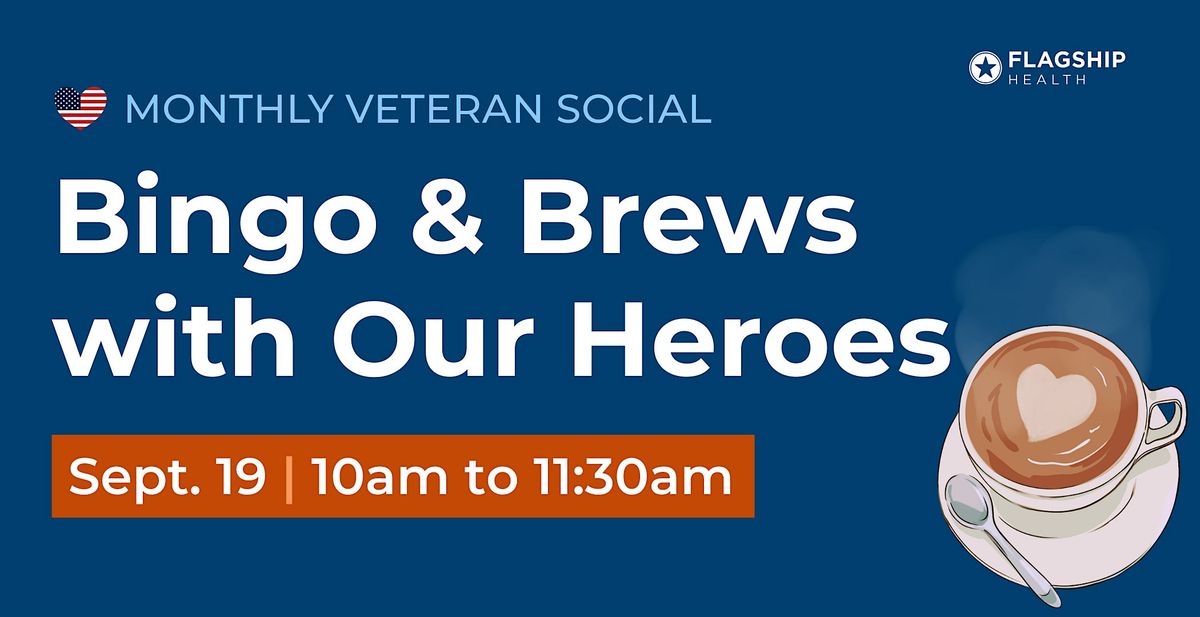 FLAGSHIP
HEALTH

MONTHLY VETERAN SOCIAL

Bingo & Brews with Our Heroes

Sept. 19 | 10am to 11:30am